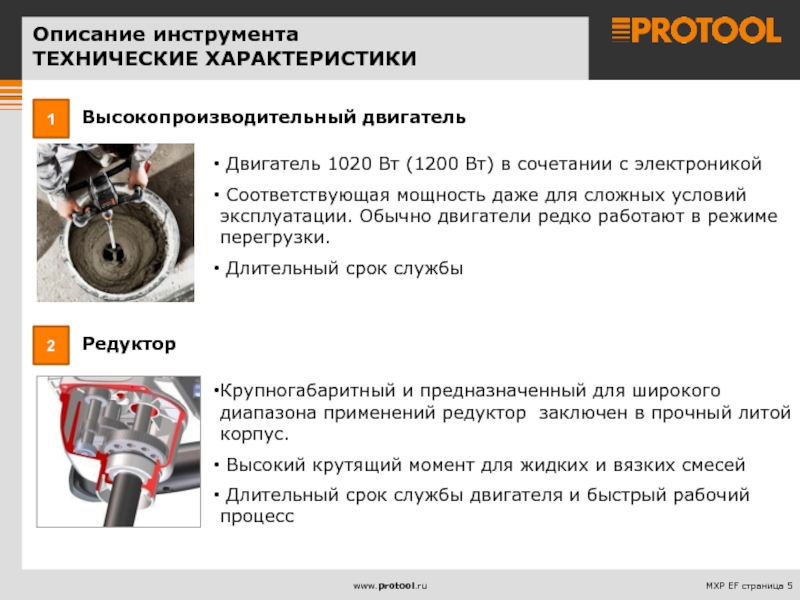 Описание инструмента
ТЕХНИЧЕСКИЕ ХАРАКТЕРИСТИКИ

PROTOOL

1 Высокопроизводительный двигатель

• Двигатель 1020 Вт (1200 Вт) в сочетании с электроникой

• Соответствующая мощность даже для сложных условий эксплуатации. Обычно двигатели редко работают в режиме перегрузки.

• Длительный срок службы

2 Редуктор

•Крупногабаритный и предназначенный для широкого диапазона применений редуктор заключен в прочный литой корпус.

• Высокий крутящий момент для жидких и вязких смесей

• Длительный срок службы двигателя и быстрый рабочий процесс

www.protool.ru

MXP EF страница 5